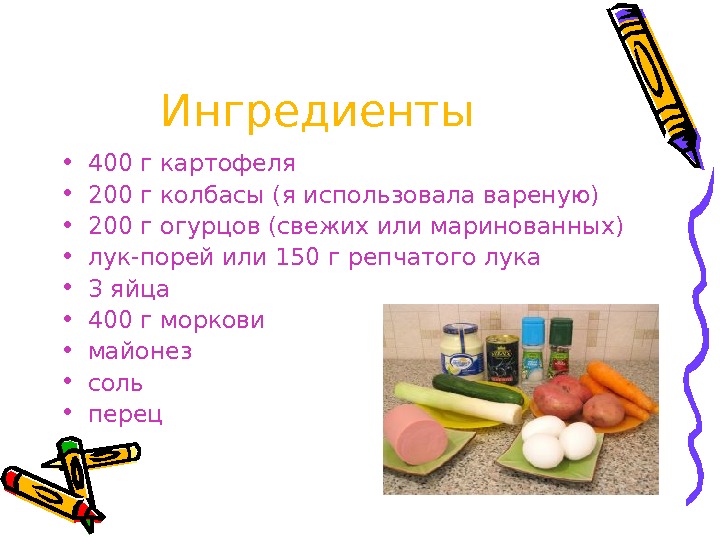 Ингредиенты

• 400 г картофеля
• 200 г колбасы (я использовала вареную)
• 200 г огурцов (свежих или маринованных)
• лук-порей или 150 г репчатого лука
• 3 яйца
• 400 г моркови
• майонез
• соль
• перец